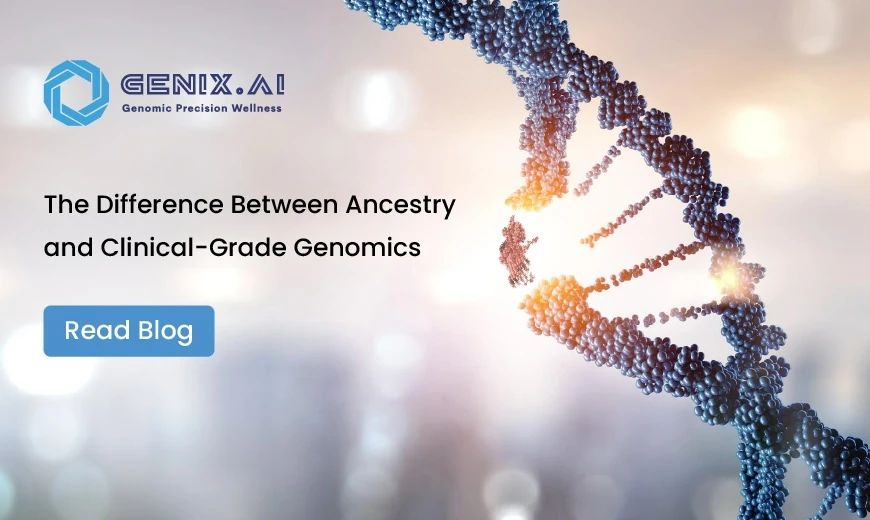 GENIX.AI
Genomic Precision Wellness

The Difference Between Ancestry and Clinical-Grade Genomics

Read Blog